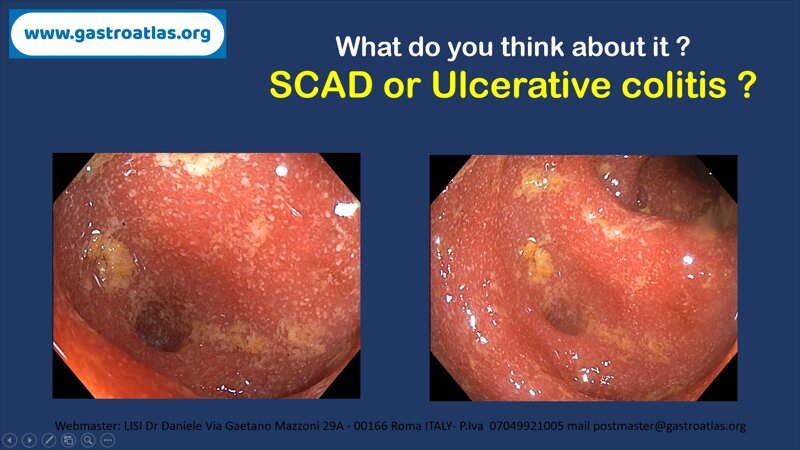 www.gastroatlas.org

What do you think about it ?
SCAD or Ulcerative colitis ?

Webmaster: LISI Dr Daniele Via Gaetano Mazzoni 29A - 00166 Roma ITALY- P.Iva 07049921005 mail postmaster@gastroatlas.org